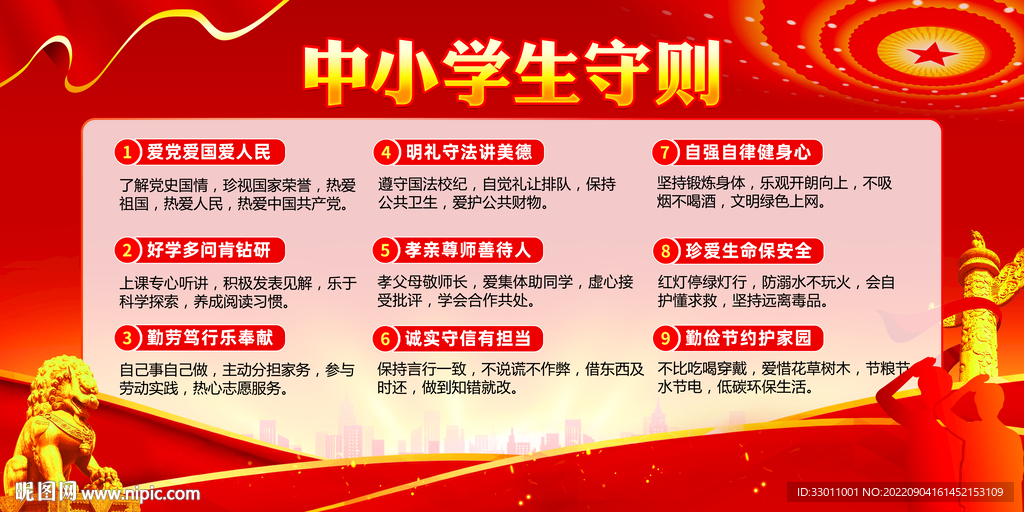 中小学生守则

1 爱党爱国爱人民

了解党史国情，珍视国家荣誉，热爱祖国，热爱人民，热爱中国共产党。

2 好学多问肯钻研

上课专心听讲，积极发表见解，乐于科学探索，养成阅读习惯。

3 勤劳笃行乐奉献

自己事自己做，主动分担家务，参与劳动实践，热心志愿服务。

4 明礼守法讲美德

遵守国法校纪，自觉礼让排队，保持公共卫生，爱护公共财物。

5 孝亲尊师善待人

孝父母敬师长，爱集体助同学，虚心接受批评，学会合作共处。

6 诚实守信有担当

保持言行一致，不说谎不作弊，借东西及时还，做到知错就改。

7 自强自律健身心

坚持锻炼身体，乐观开朗向上，不吸烟不喝酒，文明绿色上网。

8 珍爱生命保安全

红灯停绿灯行，防溺水不玩火，会自护懂求救，坚持远离毒品。

9 勤俭节约护家园

不比吃喝穿戴，爱惜花草树木，节粮节水节电，低碳环保生活。

昵图网 www.nipic.com

ID:33011001 NO:20220904161452153109